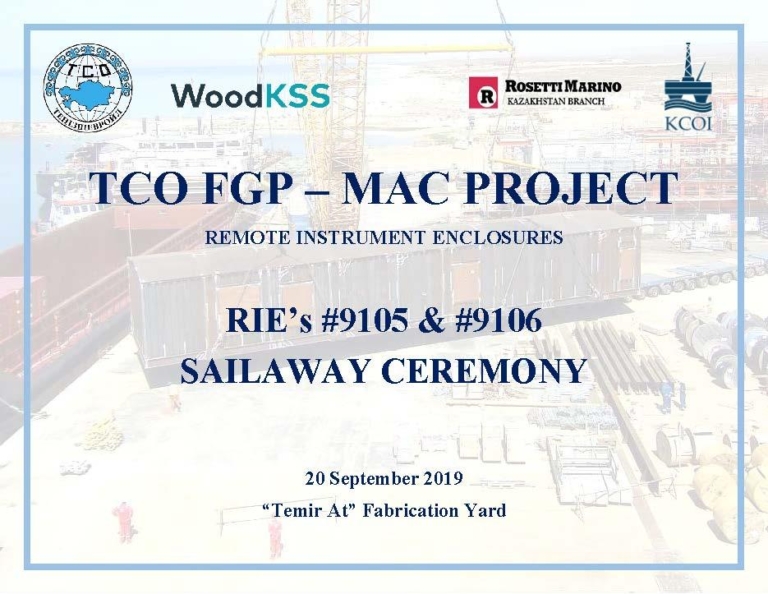 TCO
ТЕНГИЗШЕВРОЙЛ

WoodKSS

R ROSETTI MARINO
KAZAKHSTAN BRANCH

KCOI

TCO FGP – MAC PROJECT

REMOTE INSTRUMENT ENCLOSURES

RIE's #9105 & #9106
SAILAWAY CEREMONY

20 September 2019
"Temir At" Fabrication Yard